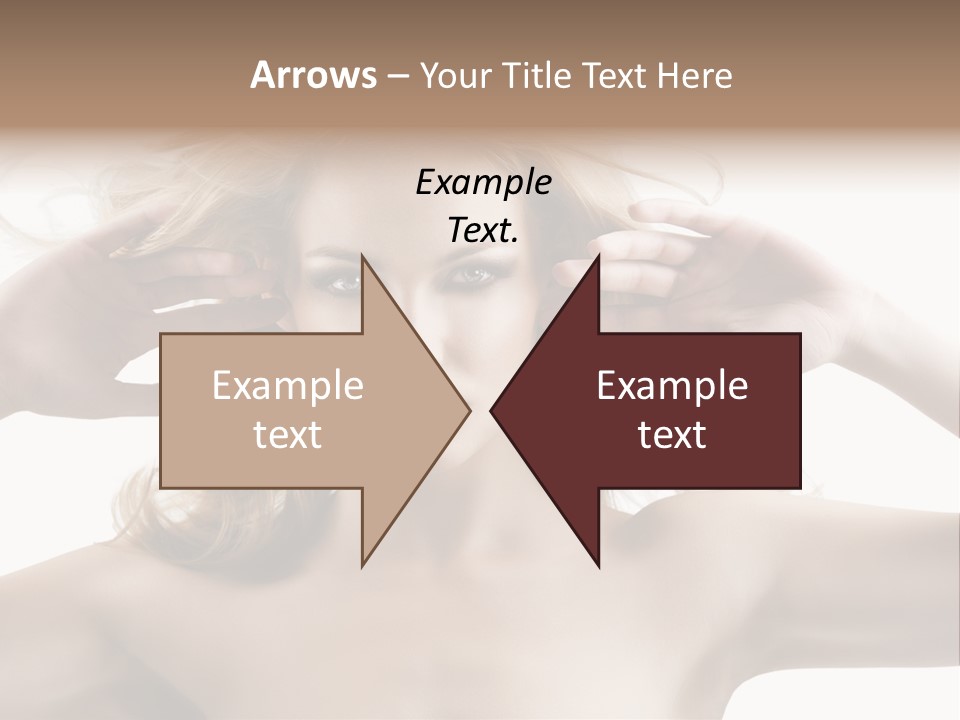 Arrows – Your Title Text Here

Example Text.

Example text

Example text